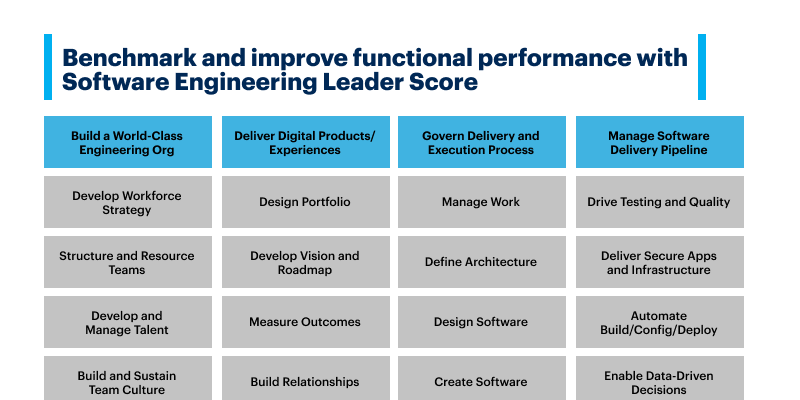 Benchmark and improve functional performance with Software Engineering Leader Score

| Build a World-Class Engineering Org | Deliver Digital Products/ Experiences | Govern Delivery and Execution Process | Manage Software Delivery Pipeline |
|---|---|---|---|
| Develop Workforce Strategy | Design Portfolio | Manage Work | Drive Testing and Quality |
| Structure and Resource Teams | Develop Vision and Roadmap | Define Architecture | Deliver Secure Apps and Infrastructure |
| Develop and Manage Talent | Measure Outcomes | Design Software | Automate Build/Config/Deploy |
| Build and Sustain Team Culture | Build Relationships | Create Software | Enable Data-Driven Decisions |